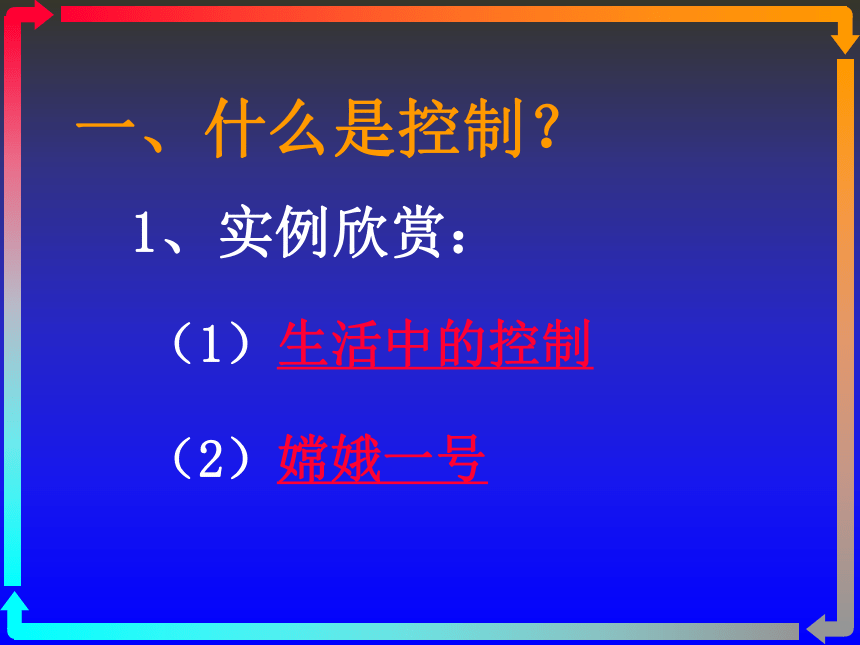 一、什么是控制？

1、实例欣赏：

（1）生活中的控制

（2）嫦娥一号